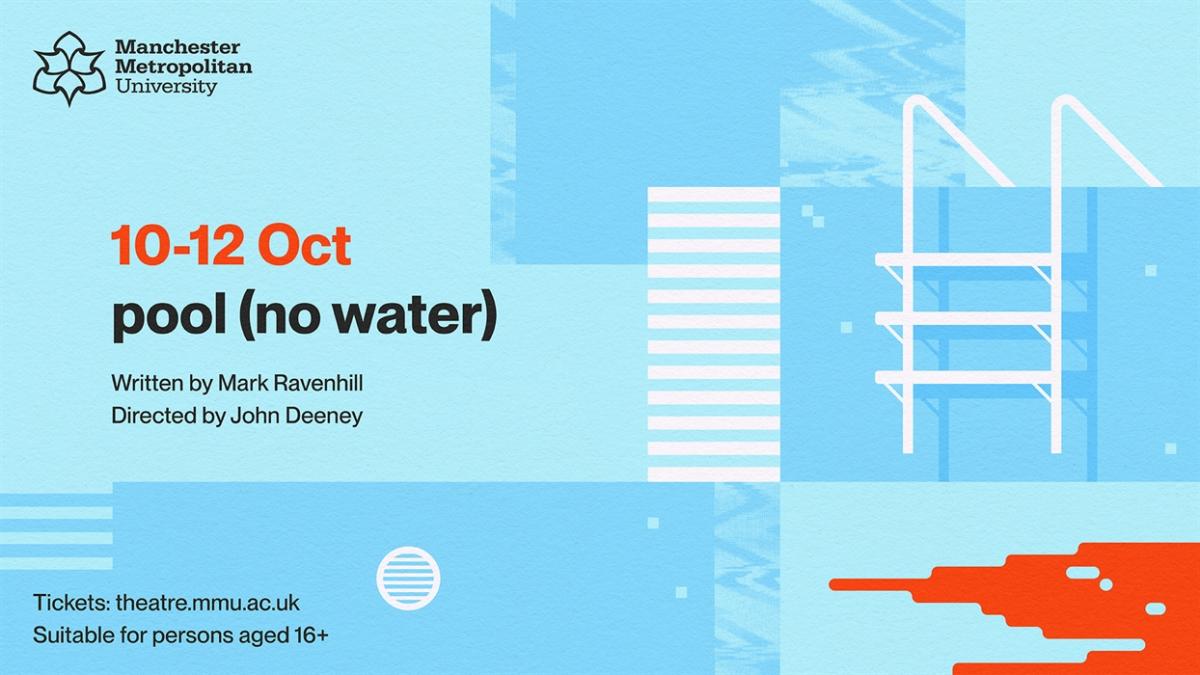 Manchester Metropolitan University

10-12 Oct

pool (no water)

Written by Mark Ravenhill
Directed by John Deeney

Tickets: theatre.mmu.ac.uk
Suitable for persons aged 16+